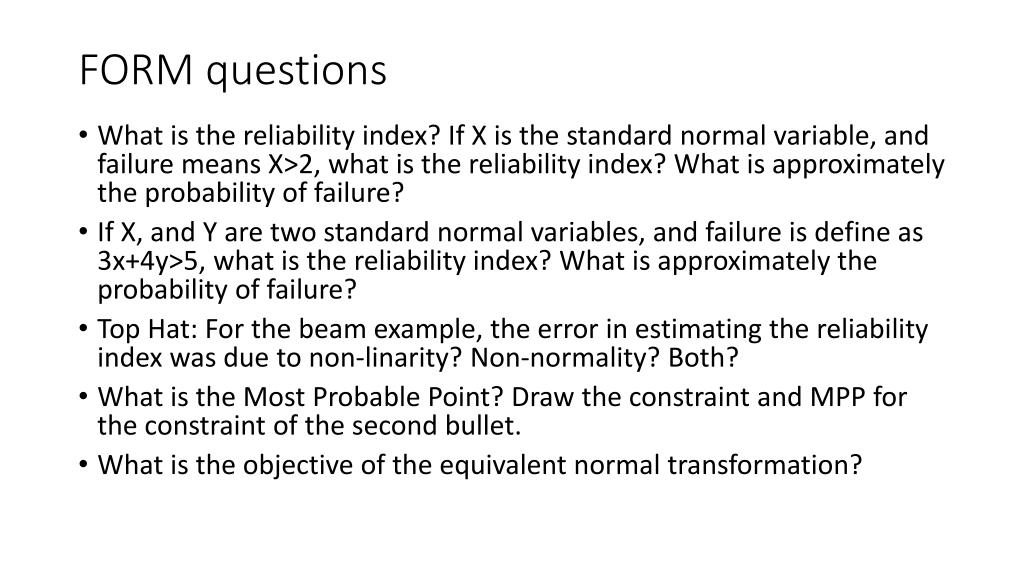 FORM questions

• What is the reliability index? If X is the standard normal variable, and failure means X>2, what is the reliability index? What is approximately the probability of failure?

• If X, and Y are two standard normal variables, and failure is define as 3x+4y>5, what is the reliability index? What is approximately the probability of failure?

• Top Hat: For the beam example, the error in estimating the reliability index was due to non-linarity? Non-normality? Both?

• What is the Most Probable Point? Draw the constraint and MPP for the constraint of the second bullet.

• What is the objective of the equivalent normal transformation?